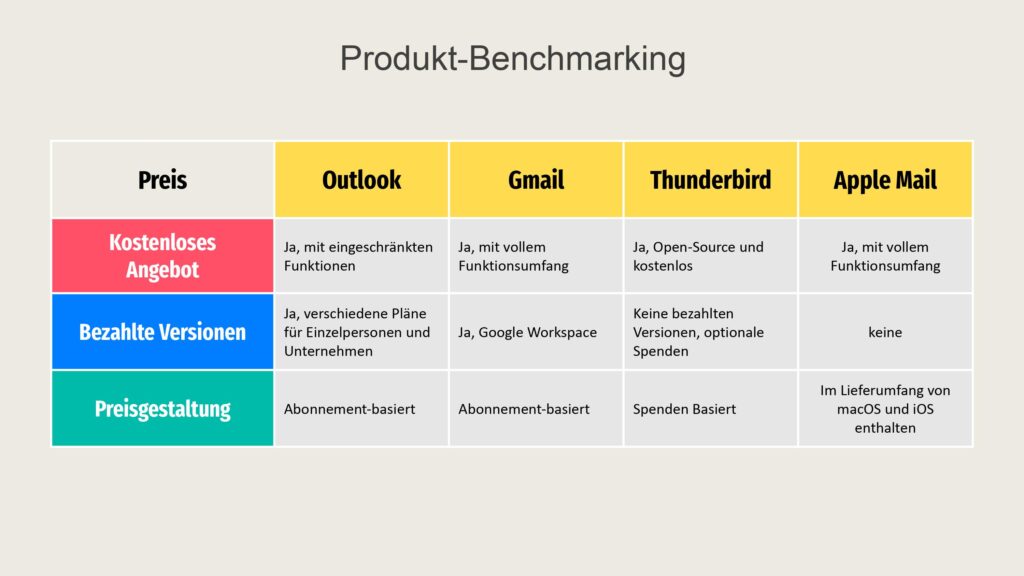 Produkt-Benchmarking

| Preis | Outlook | Gmail | Thunderbird | Apple Mail |
|---|---|---|---|---|
| Kostenloses Angebot | Ja, mit eingeschränkten Funktionen | Ja, mit vollem Funktionsumfang | Ja, Open-Source und kostenlos | Ja, mit vollem Funktionsumfang |
| Bezahlte Versionen | Ja, verschiedene Pläne für Einzelpersonen und Unternehmen | Ja, Google Workspace | Keine bezahlten Versionen, optionale Spenden | keine |
| Preisgestaltung | Abonnement-basiert | Abonnement-basiert | Spenden Basiert | Im Lieferumfang von macOS und iOS enthalten |